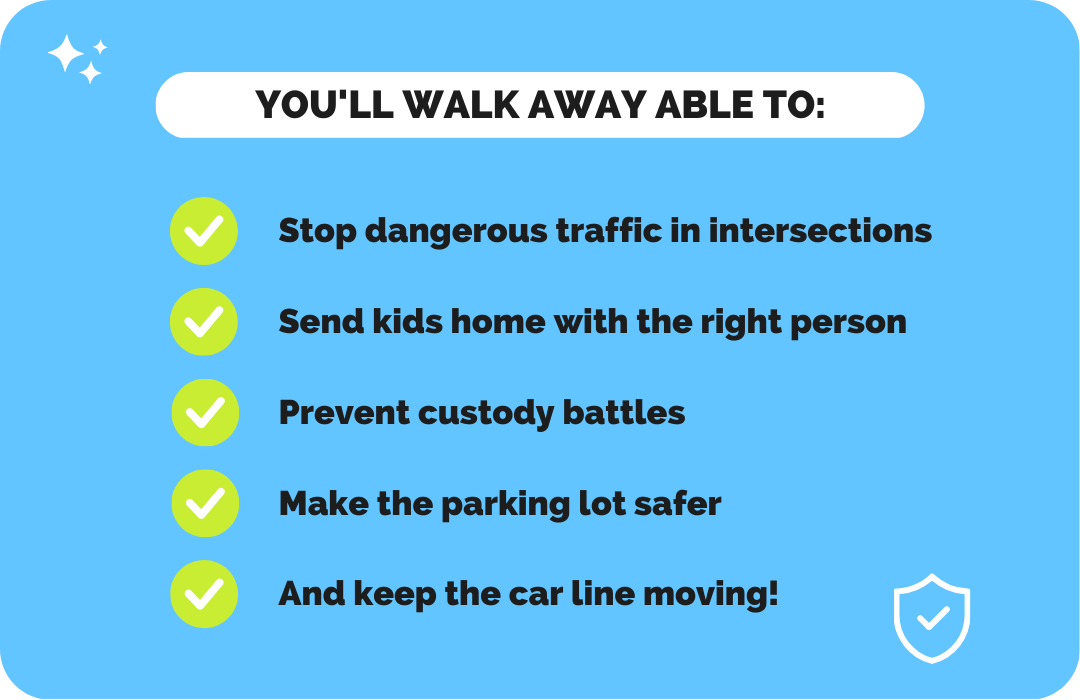 YOU'LL WALK AWAY ABLE TO:

Stop dangerous traffic in intersections

Send kids home with the right person

Prevent custody battles

Make the parking lot safer

And keep the car line moving!